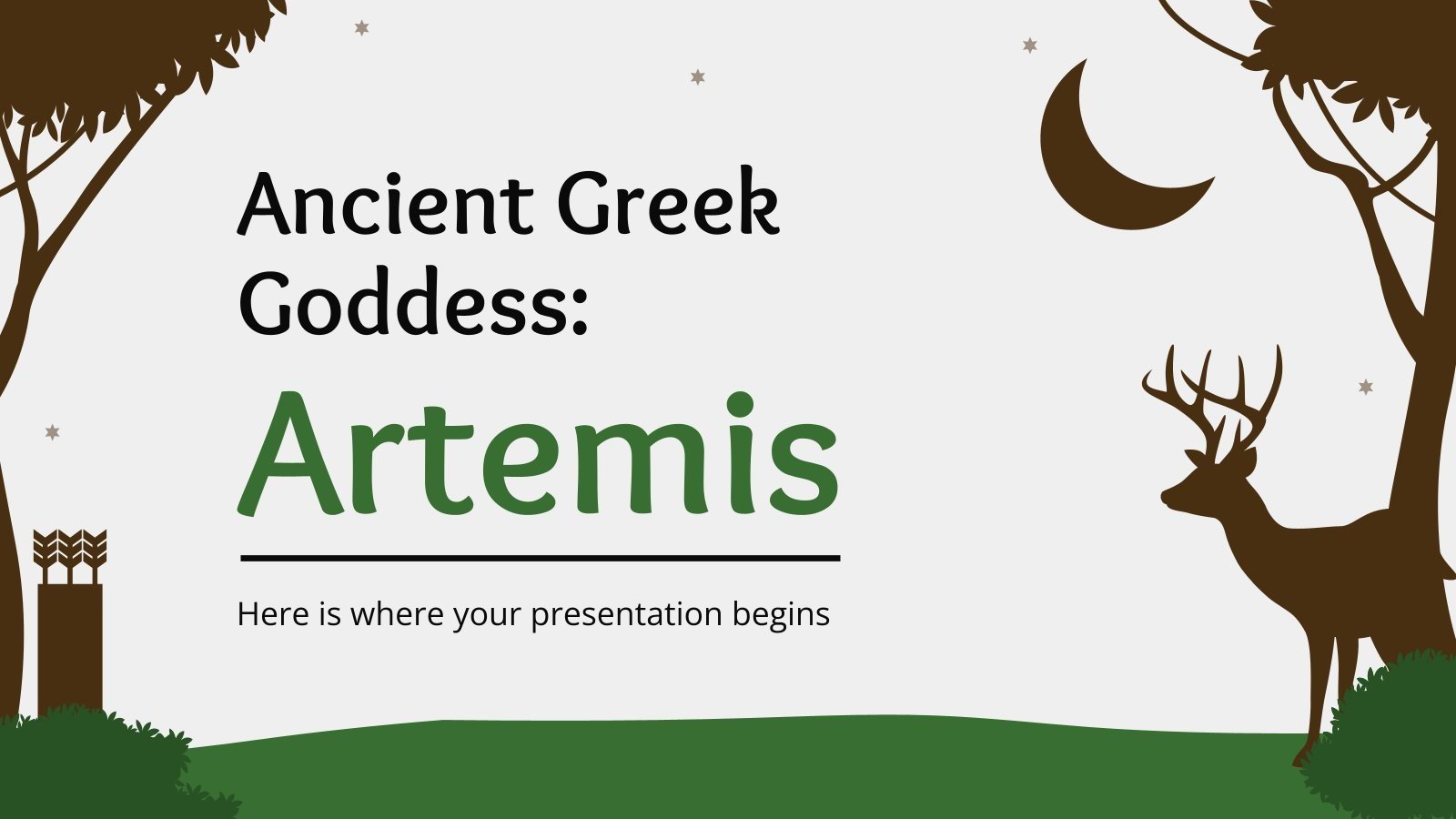 Ancient Greek Goddess:
Artemis

Here is where your presentation begins